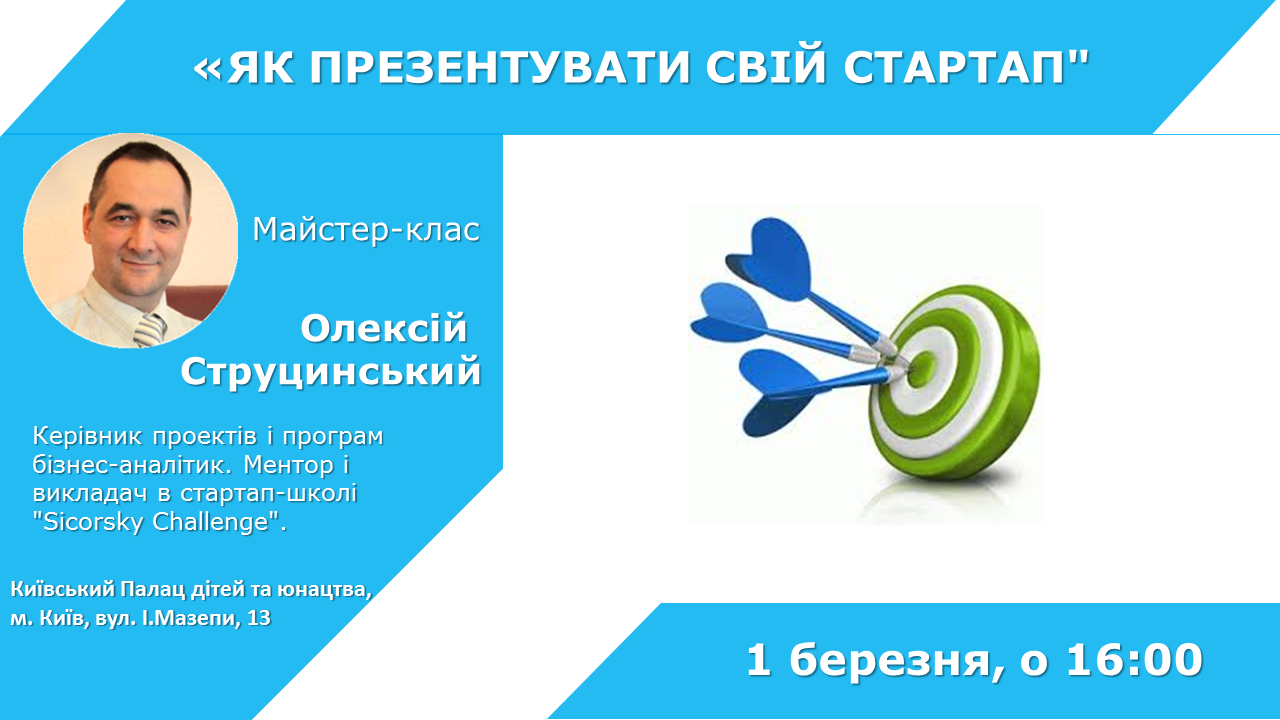 «ЯК ПРЕЗЕНТУВАТИ СВІЙ СТАРТАП"

Майстер-клас

Олексій Струцинський

Керівник проектів і програм бізнес-аналітик. Ментор і викладач в стартап-школі "Sicorsky Challenge".

Київський Палац дітей та юнацтва, м. Київ, вул. І.Мазепи, 13

1 березня, о 16:00